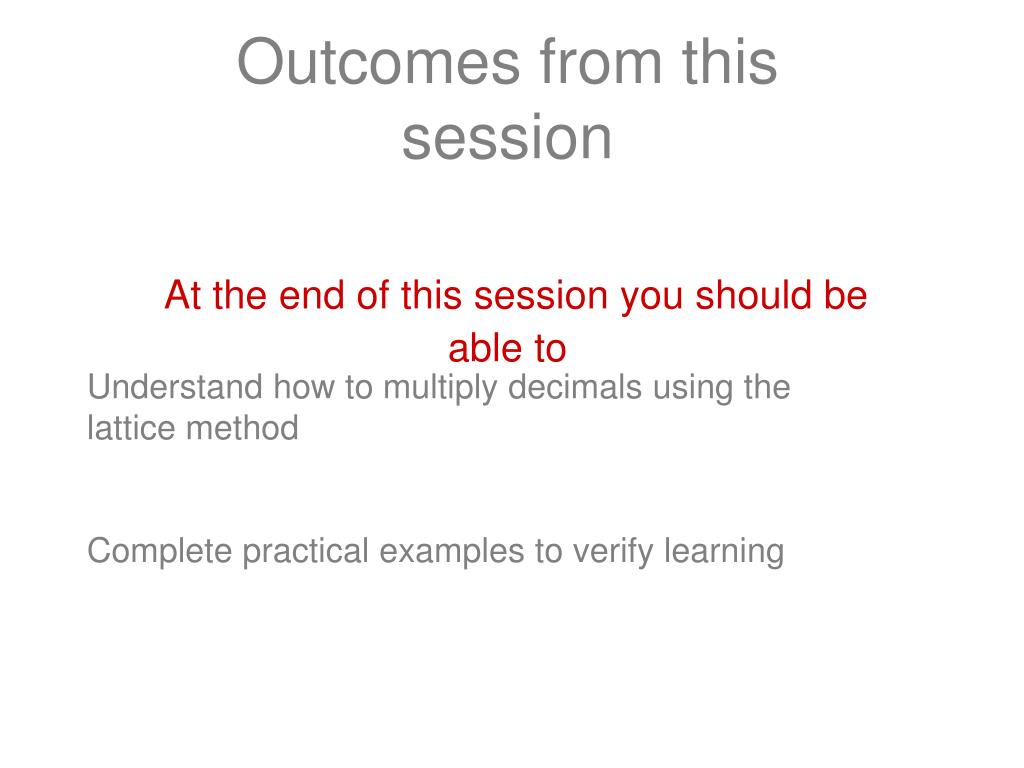 Outcomes from this session

At the end of this session you should be able to

Understand how to multiply decimals using the lattice method

Complete practical examples to verify learning